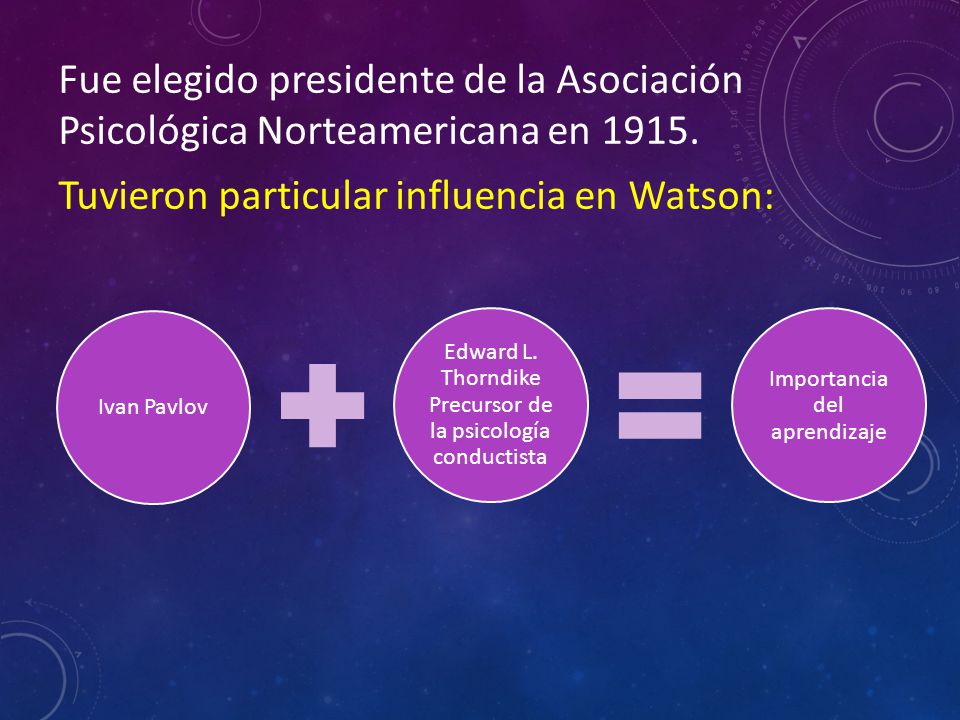 Fue elegido presidente de la Asociación Psicológica Norteamericana en 1915.

Tuvieron particular influencia en Watson:

Ivan Pavlov

Edward L. Thorndike Precursor de la psicología conductista

Importancia del aprendizaje